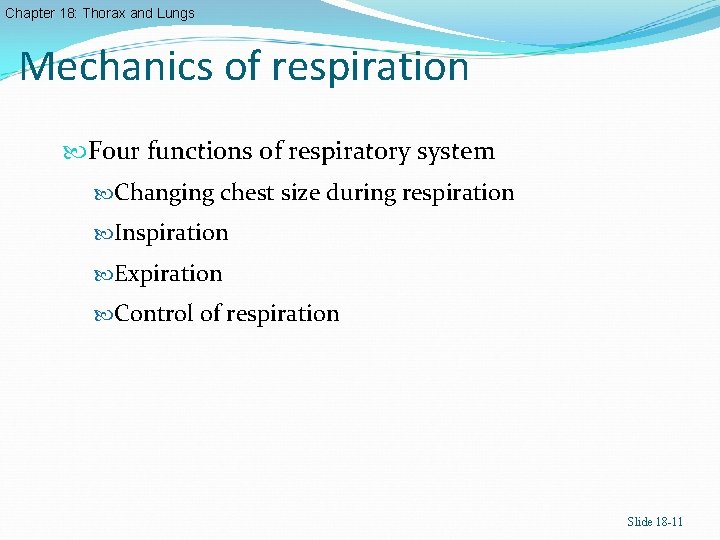 Chapter 18: Thorax and Lungs

Mechanics of respiration

Four functions of respiratory system

Changing chest size during respiration

Inspiration

Expiration

Control of respiration

Slide 18-11